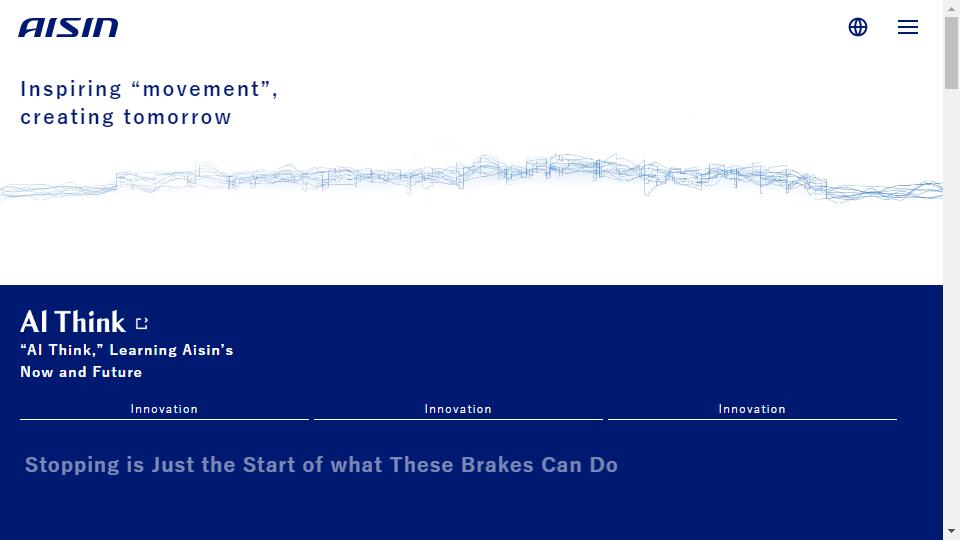 AISIN

Inspiring “movement”, creating tomorrow

AI Think

“AI Think,” Learning Aisin’s Now and Future

Innovation

Innovation

Innovation

Stopping is Just the Start of what These Brakes Can Do